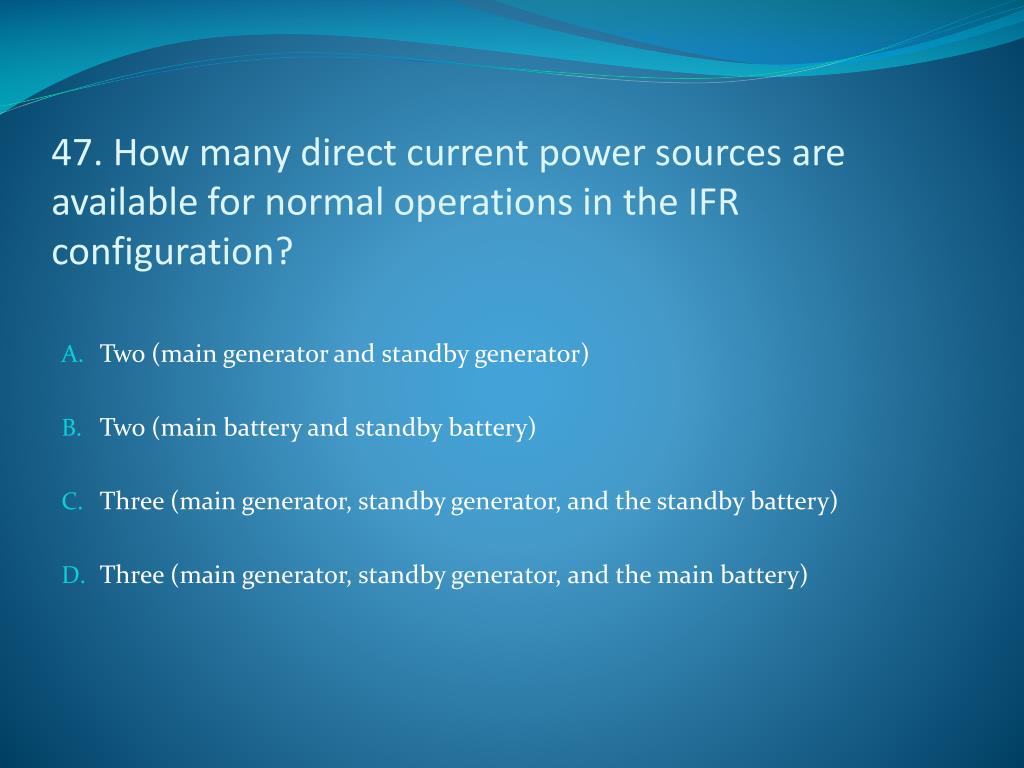 47. How many direct current power sources are available for normal operations in the IFR configuration?

A. Two (main generator and standby generator)

B. Two (main battery and standby battery)

C. Three (main generator, standby generator, and the standby battery)

D. Three (main generator, standby generator, and the main battery)